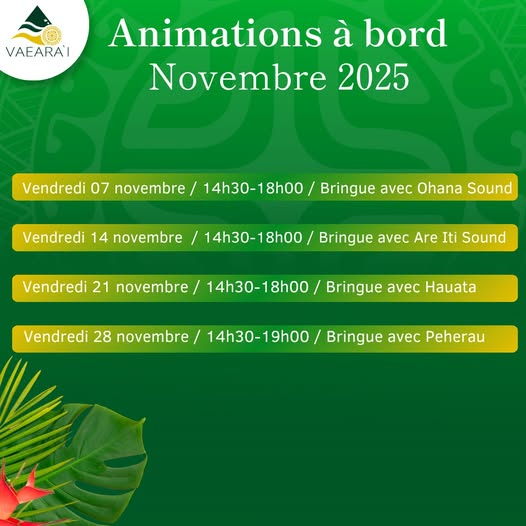 VAEARA'I

Animations à bord
Novembre 2025

Vendredi 07 novembre / 14h30-18h00 / Bringue avec Ohana Sound

Vendredi 14 novembre / 14h30-18h00 / Bringue avec Are Iti Sound

Vendredi 21 novembre / 14h30-18h00 / Bringue avec Hauata

Vendredi 28 novembre / 14h30-19h00 / Bringue avec Peherau